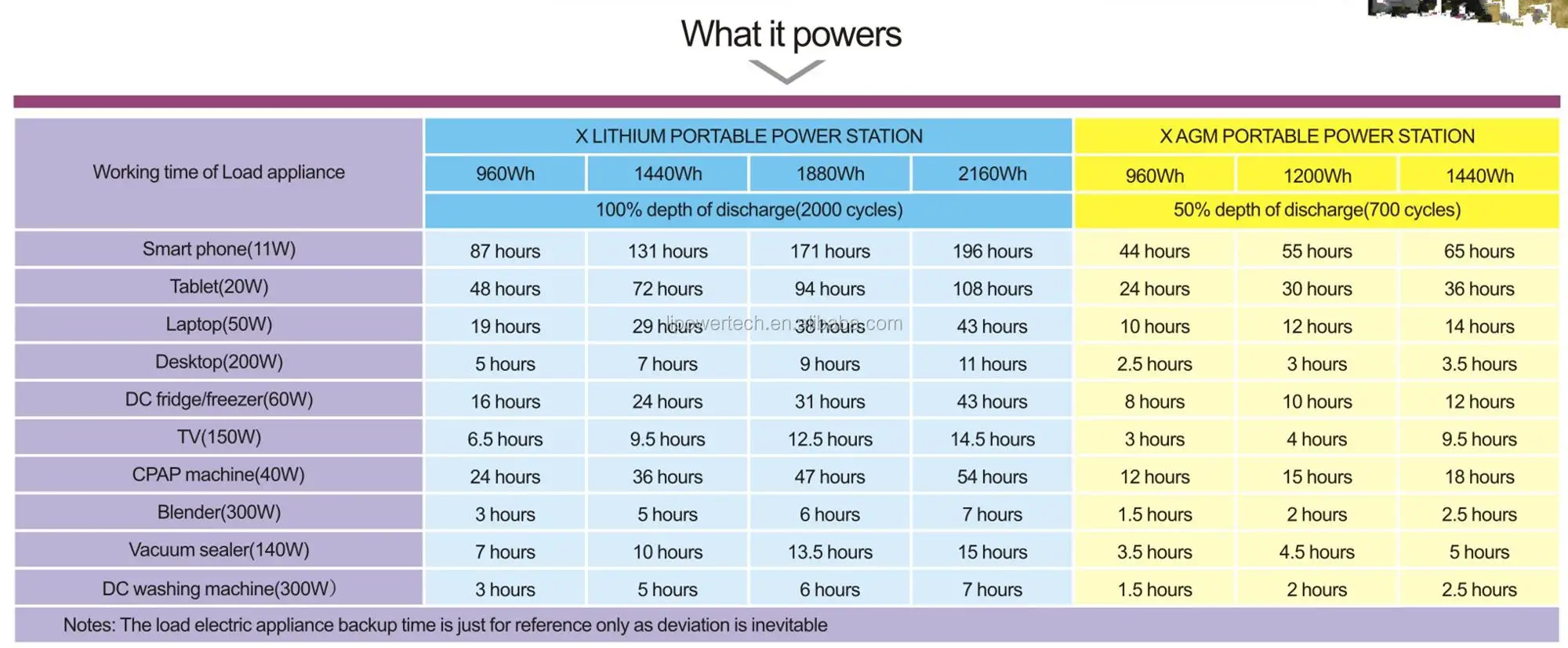 What it powers

| Working time of Load appliance | X LITHIUM PORTABLE POWER STATION | | | | X AGM PORTABLE POWER STATION | | |
|---|---|---|---|---|---|---|---|
| | 960Wh | 1440Wh | 1880Wh | 2160Wh | 960Wh | 1200Wh | 1440Wh |
| | 100% depth of discharge(2000 cycles) | | | | 50% depth of discharge(700 cycles) | | |
| Smart phone(11W) | 87 hours | 131 hours | 171 hours | 196 hours | 44 hours | 55 hours | 65 hours |
| Tablet(20W) | 48 hours | 72 hours | 94 hours | 108 hours | 24 hours | 30 hours | 36 hours |
| Laptop(50W) | 19 hours | 29 hours | 38 hours | 43 hours | 10 hours | 12 hours | 14 hours |
| Desktop(200W) | 5 hours | 7 hours | 9 hours | 11 hours | 2.5 hours | 3 hours | 3.5 hours |
| DC fridge/freezer(60W) | 16 hours | 24 hours | 31 hours | 43 hours | 8 hours | 10 hours | 12 hours |
| TV(150W) | 6.5 hours | 9.5 hours | 12.5 hours | 14.5 hours | 3 hours | 4 hours | 9.5 hours |
| CPAP machine(40W) | 24 hours | 36 hours | 47 hours | 54 hours | 12 hours | 15 hours | 18 hours |
| Blender(300W) | 3 hours | 5 hours | 6 hours | 7 hours | 1.5 hours | 2 hours | 2.5 hours |
| Vacuum sealer(140W) | 7 hours | 10 hours | 13.5 hours | 15 hours | 3.5 hours | 4.5 hours | 5 hours |
| DC washing machine(300W) | 3 hours | 5 hours | 6 hours | 7 hours | 1.5 hours | 2 hours | 2.5 hours |

Notes: The load electric appliance backup time is just for reference only as deviation is inevitable

lipowertech.en.alibaba.com